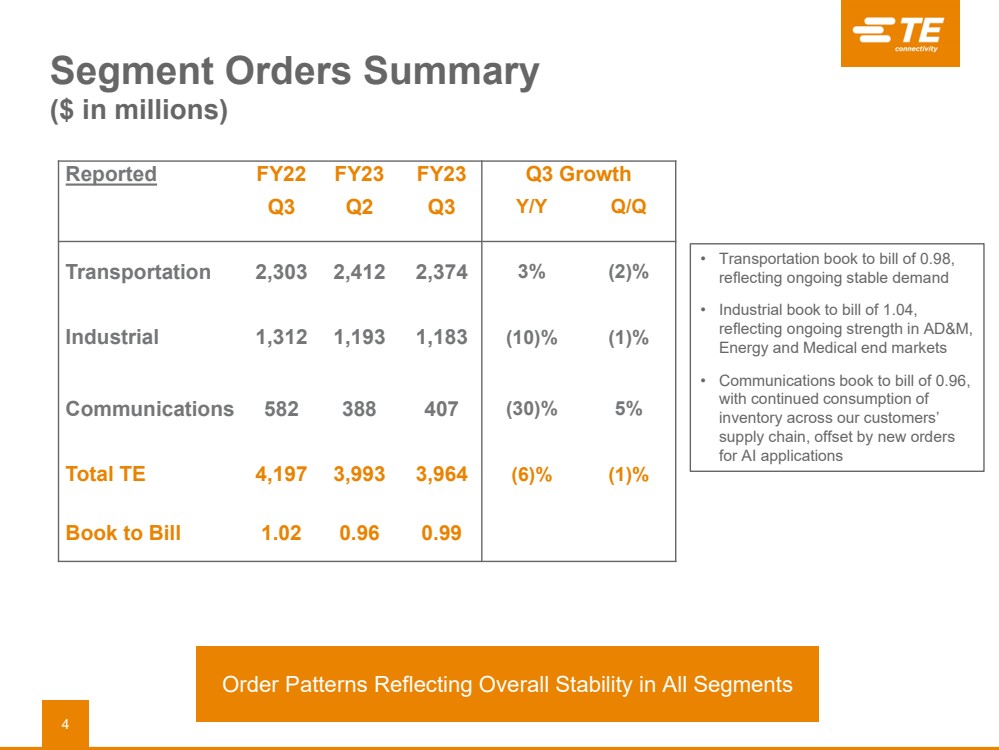 TE connectivity

Segment Orders Summary
($ in millions)

| Reported | FY22 Q3 | FY23 Q2 | FY23 Q3 | Q3 Growth Y/Y | Q3 Growth Q/Q |
|---|---|---|---|---|---|
| Transportation | 2,303 | 2,412 | 2,374 | 3% | (2)% |
| Industrial | 1,312 | 1,193 | 1,183 | (10)% | (1)% |
| Communications | 582 | 388 | 407 | (30)% | 5% |
| Total TE | 4,197 | 3,993 | 3,964 | (6)% | (1)% |
| Book to Bill | 1.02 | 0.96 | 0.99 | | |

• Transportation book to bill of 0.98, reflecting ongoing stable demand
• Industrial book to bill of 1.04, reflecting ongoing strength in AD&M, Energy and Medical end markets
• Communications book to bill of 0.96, with continued consumption of inventory across our customers' supply chain, offset by new orders for AI applications

Order Patterns Reflecting Overall Stability in All Segments

4